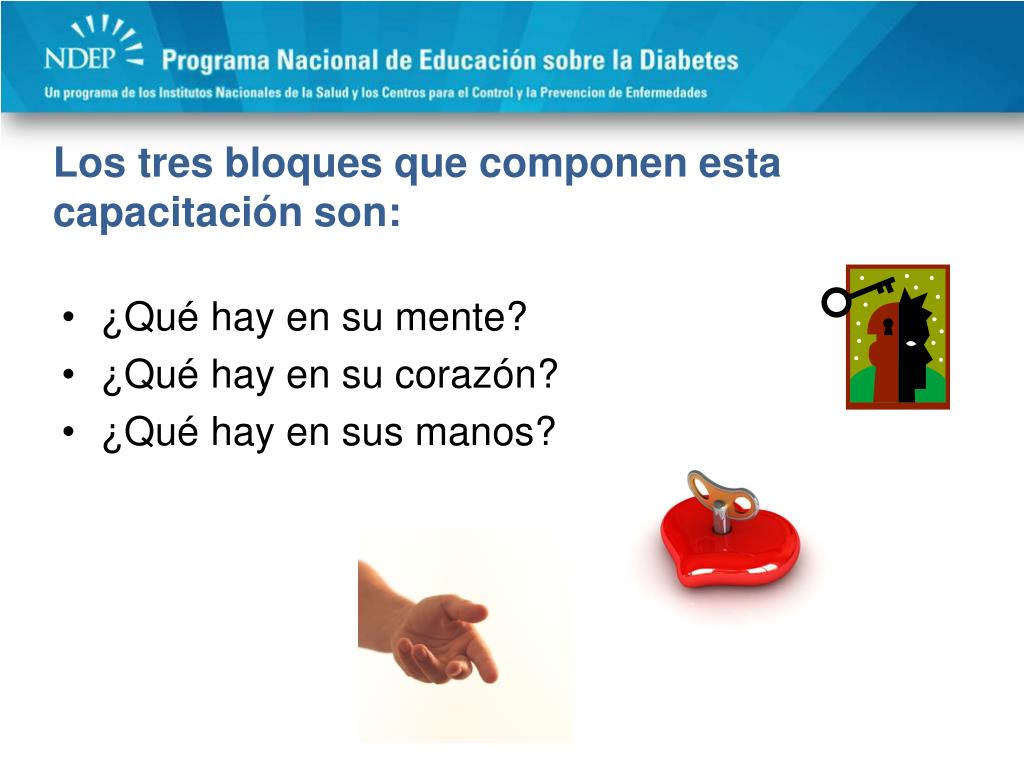 NDEP Programa Nacional de Educación sobre la Diabetes

Un programa de los Institutos Nacionales de la Salud y los Centros para el Control y la Prevencion de Enfermedades

Los tres bloques que componen esta capacitación son:

• ¿Qué hay en su mente?
• ¿Qué hay en su corazón?
• ¿Qué hay en sus manos?